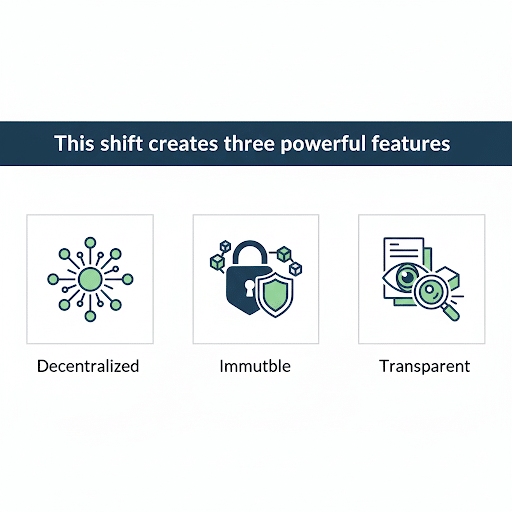 This shift creates three powerful features

Decentralized

Immutble

Transparent